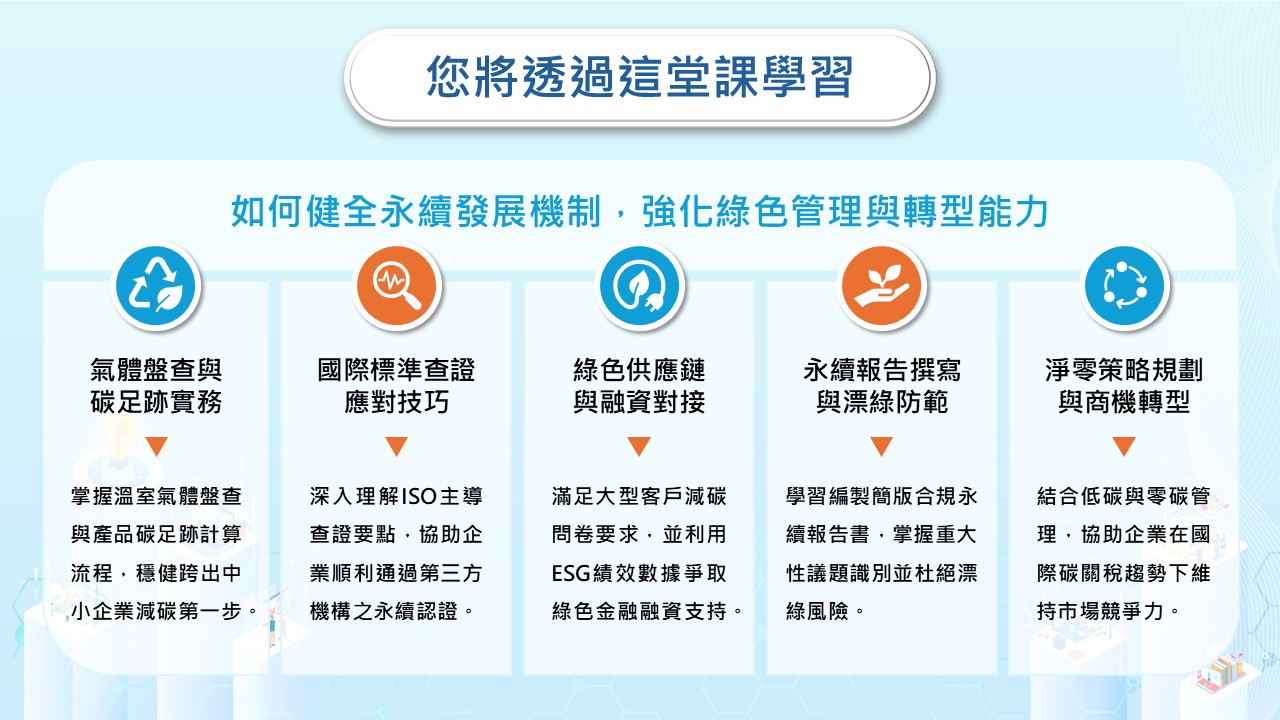 您將透過這堂課學習

如何健全永續發展機制，強化綠色管理與轉型能力

氣體盤查與碳足跡實務

掌握溫室氣體盤查與產品碳足跡計算流程，穩健跨出中小企業減碳第一步。

國際標準查證應對技巧

深入理解ISO主導查證要點，協助企業順利通過第三方機構之永續認證。

綠色供應鏈與融資對接

滿足大型客戶減碳問卷要求，並利用ESG績效數據爭取綠色金融融資支持。

永續報告撰寫與漂綠防範

學習編製簡版合規永續報告書，掌握重大性議題識別並杜絕漂綠風險。

淨零策略規劃與商機轉型

結合低碳與零碳管理，協助企業在國際碳關稅趨勢下維持市場競爭力。